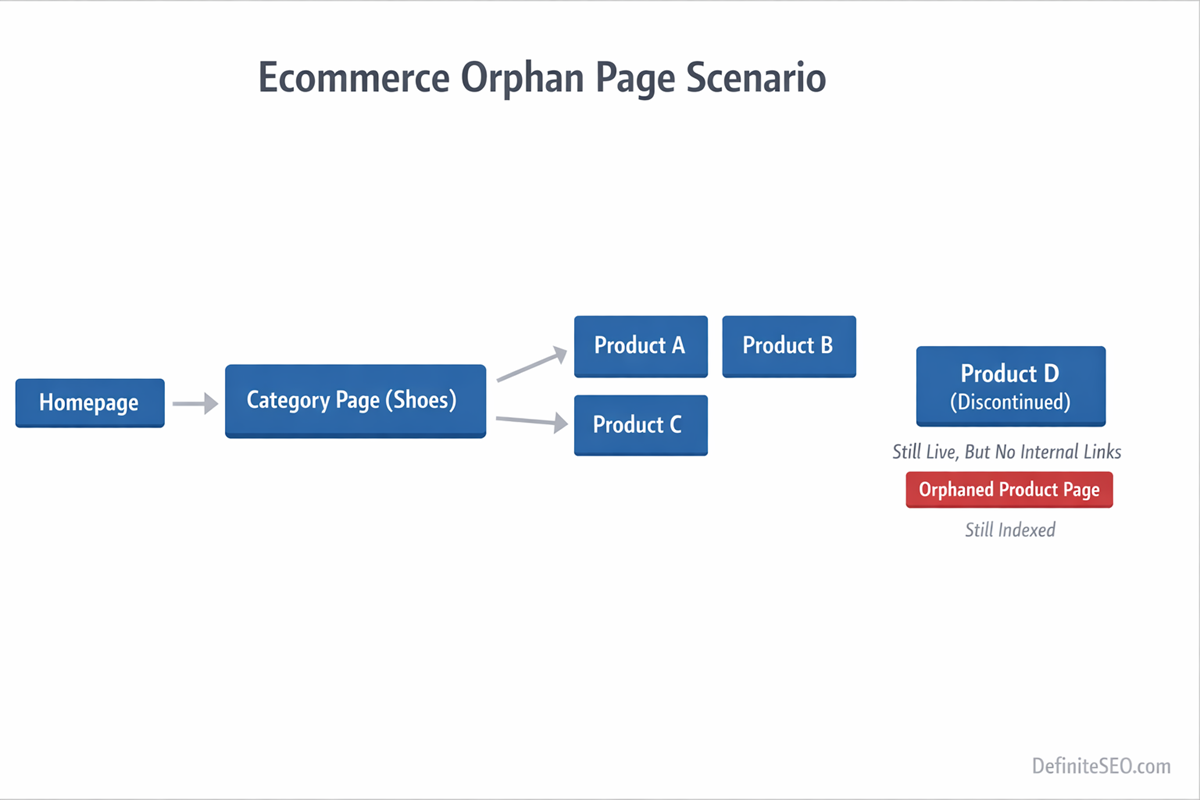 Ecommerce Orphan Page Scenario

Homepage

Category Page (Shoes)

Product A

Product B

Product C

Product D
(Discontinued)

Still Live, But No Internal Links

Orphaned Product Page

Still Indexed

DefiniteSEO.com